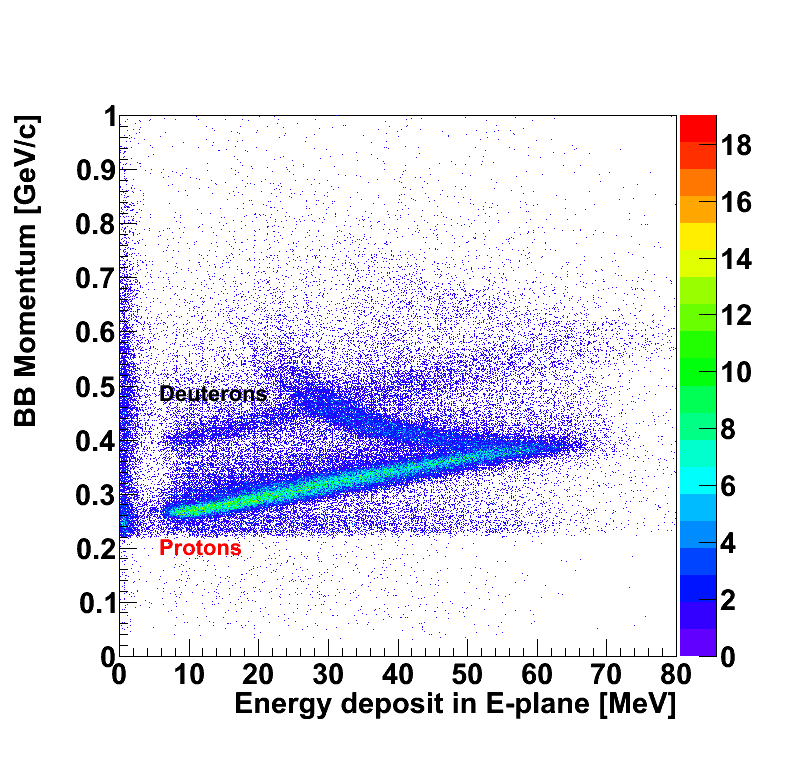 BB Momentum [GeV/c]

1
0.9
0.8
0.7
0.6
0.5
0.4
0.3
0.2
0.1
0

Deuterons

Protons

0 10 20 30 40 50 60 70 80

Energy deposit in E-plane [MeV]

18
16
14
12
10
8
6
4
2
0